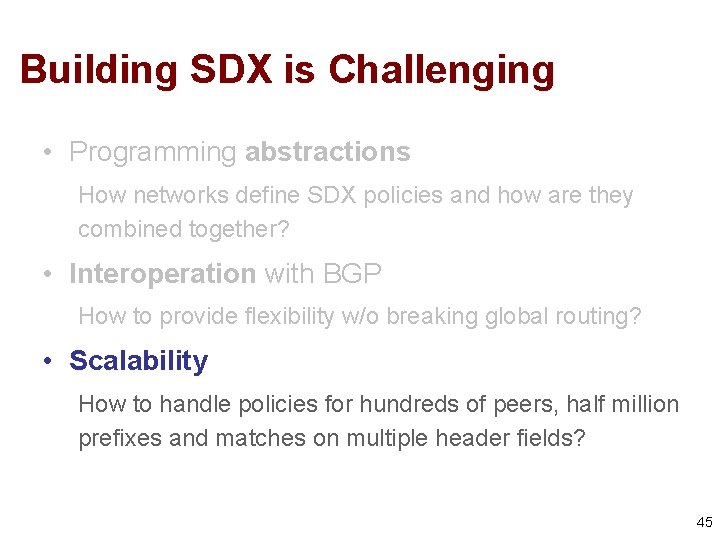 Building SDX is Challenging

• Programming abstractions

How networks define SDX policies and how are they combined together?

• Interoperation with BGP

How to provide flexibility w/o breaking global routing?

• Scalability

How to handle policies for hundreds of peers, half million prefixes and matches on multiple header fields?

45